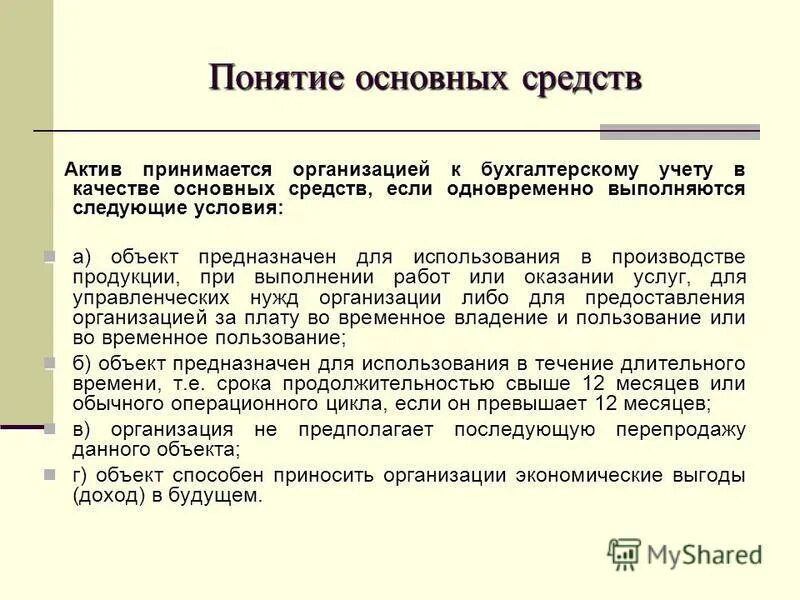 Понятие основных средств

Актив принимается организацией к бухгалтерскому учету в качестве основных средств, если одновременно выполняются следующие условия:

а) объект предназначен для использования в производстве продукции, при выполнении работ или оказании услуг, для управленческих нужд организации либо для предоставления организацией за плату во временное владение и пользование или во временное пользование;

б) объект предназначен для использования в течение длительного времени, т.е. срока продолжительностью свыше 12 месяцев или обычного операционного цикла, если он превышает 12 месяцев;

в) организация не предполагает последующую перепродажу данного объекта;

г) объект способен приносить организации экономические выгоды (доход) в будущем.

MyShared